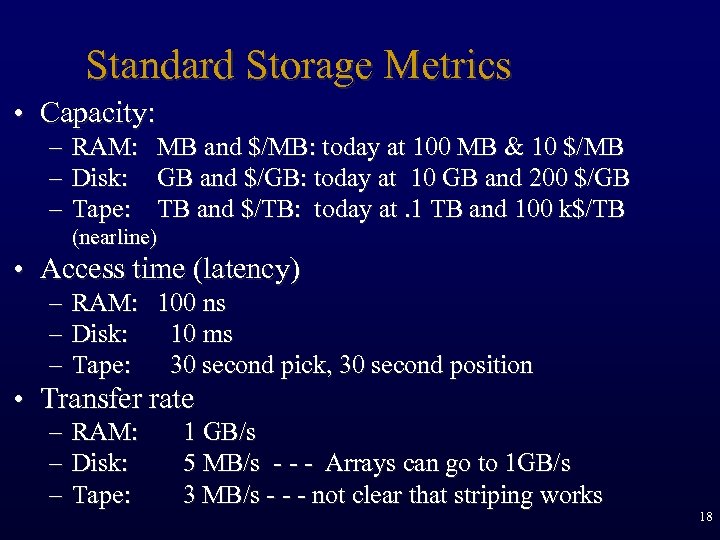 Standard Storage Metrics

• Capacity:
– RAM: MB and \$/MB: today at 100 MB & 10 \$/MB
– Disk: GB and \$/GB: today at 10 GB and 200 \$/GB
– Tape: TB and \$/TB: today at .1 TB and 100 k\$/TB (nearline)

• Access time (latency)
– RAM: 100 ns
– Disk: 10 ms
– Tape: 30 second pick, 30 second position

• Transfer rate
– RAM: 1 GB/s
– Disk: 5 MB/s - - - Arrays can go to 1GB/s
– Tape: 3 MB/s - - - not clear that striping works

18